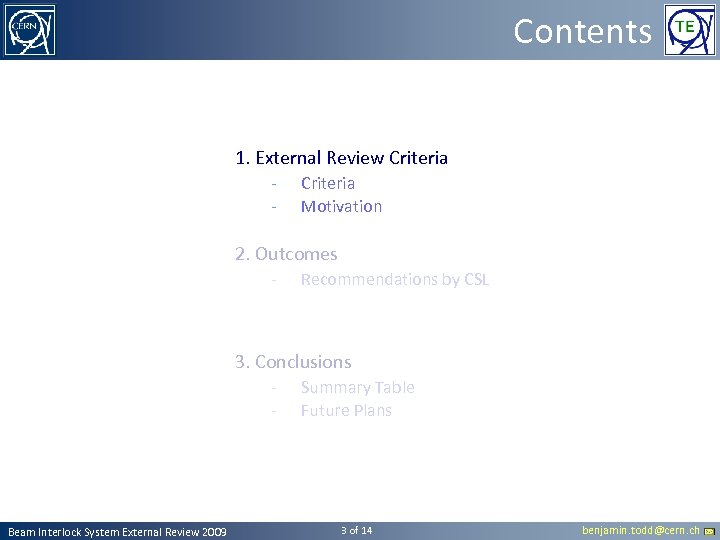 CERN

Contents

TE

1. External Review Criteria
- Criteria
- Motivation

2. Outcomes
- Recommendations by CSL

3. Conclusions
- Summary Table
- Future Plans

Beam Interlock System External Review 2009

3 of 14

benjamin.todd@cern.ch